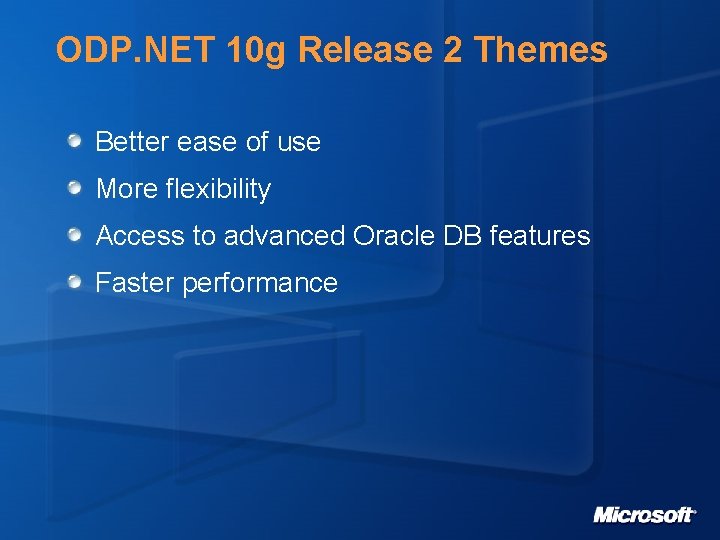 ODP.NET 10g Release 2 Themes

Better ease of use

More flexibility

Access to advanced Oracle DB features

Faster performance

Microsoft